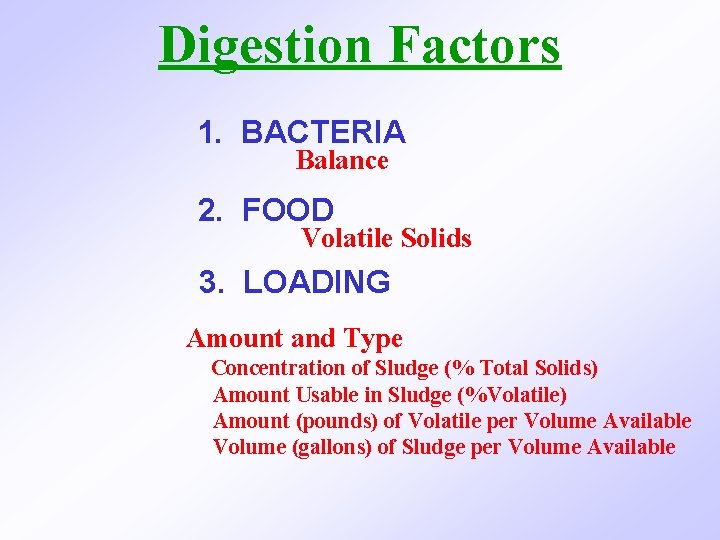 Digestion Factors

1. BACTERIA
Balance

2. FOOD
Volatile Solids

3. LOADING

Amount and Type
Concentration of Sludge (% Total Solids)
Amount Usable in Sludge (%Volatile)
Amount (pounds) of Volatile per Volume Available
Volume (gallons) of Sludge per Volume Available